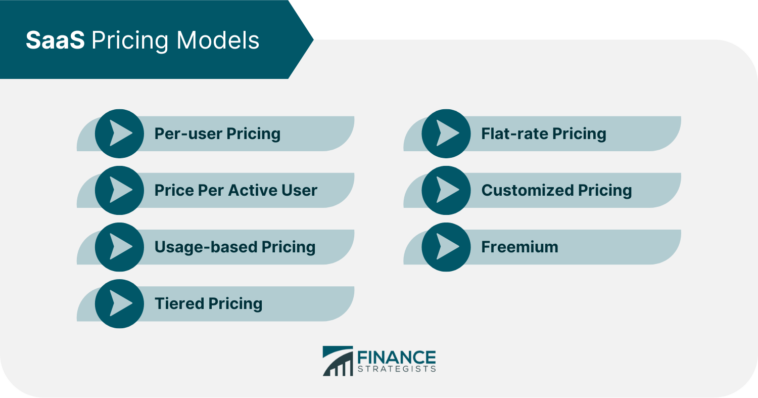 SaaS Pricing Models

Per-user Pricing

Price Per Active User

Usage-based Pricing

Tiered Pricing

Flat-rate Pricing

Customized Pricing

Freemium

FINANCE STRATEGISTS